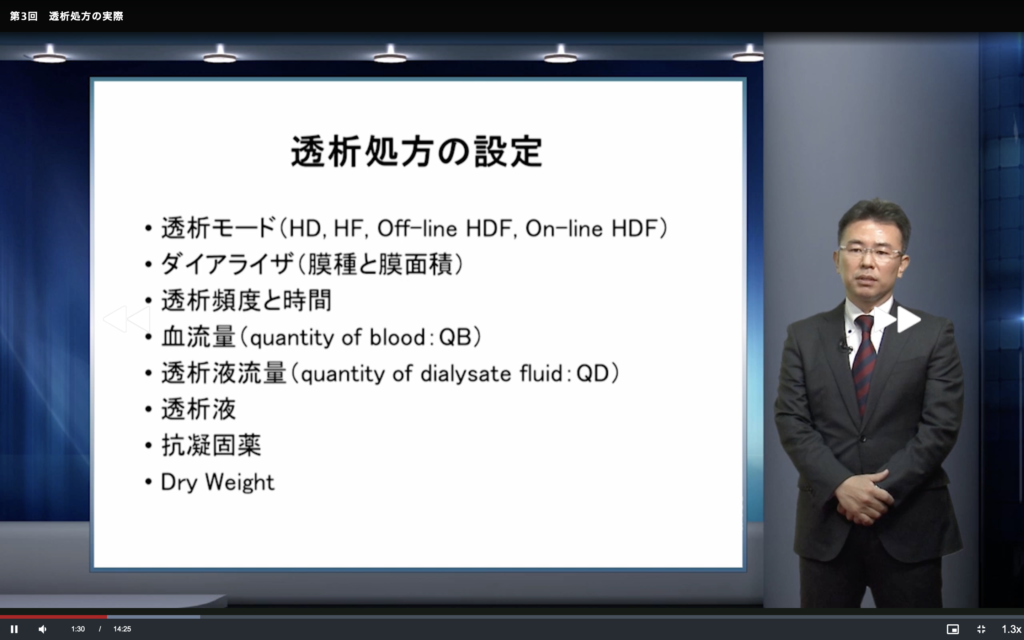 第3回　透析処方の実際

透析処方の設定

• 透析モード（HD, HF, Off-line HDF, On-line HDF）
• ダイアライザ（膜種と膜面積）
• 透析頻度と時間
• 血流量（quantity of blood：QB）
• 透析液流量（quantity of dialysate fluid：QD）
• 透析液
• 抗凝固薬
• Dry Weight

1:30 / 14:25

1.3x